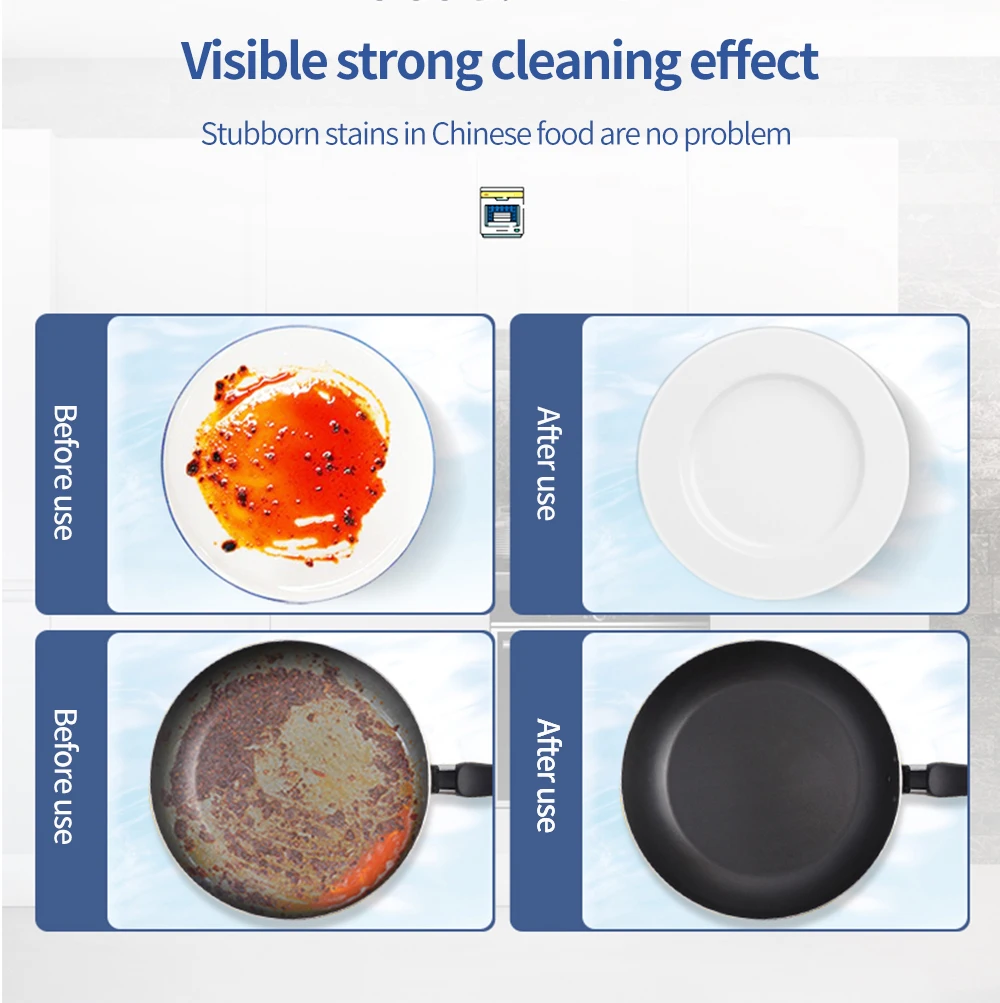 Visible strong cleaning effect

Stubborn stains in Chinese food are no problem

Before use

After use

Before use

After use